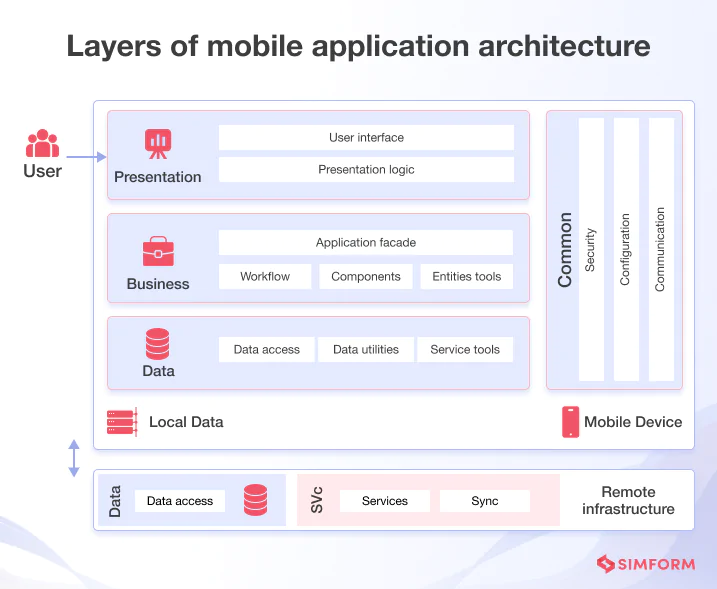 Layers of mobile application architecture

User

Presentation
User interface
Presentation logic

Business
Application facade
Workflow
Components
Entities tools

Data
Data access
Data utilities
Service tools

Common
Security
Configuration
Communication

Local Data

Mobile Device

Data
Data access

SVc
Services
Sync

Remote infrastructure

SIMFORM